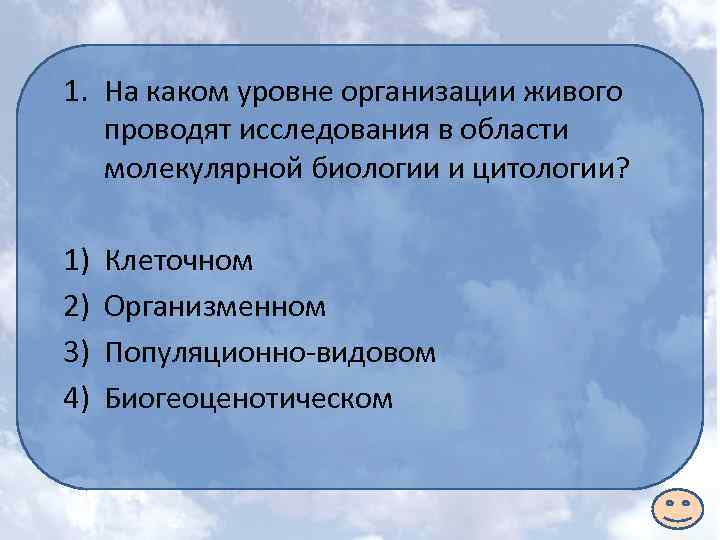 1. На каком уровне организации живого проводят исследования в области молекулярной биологии и цитологии?

1) Клеточном
2) Организменном
3) Популяционно-видовом
4) Биогеоценотическом